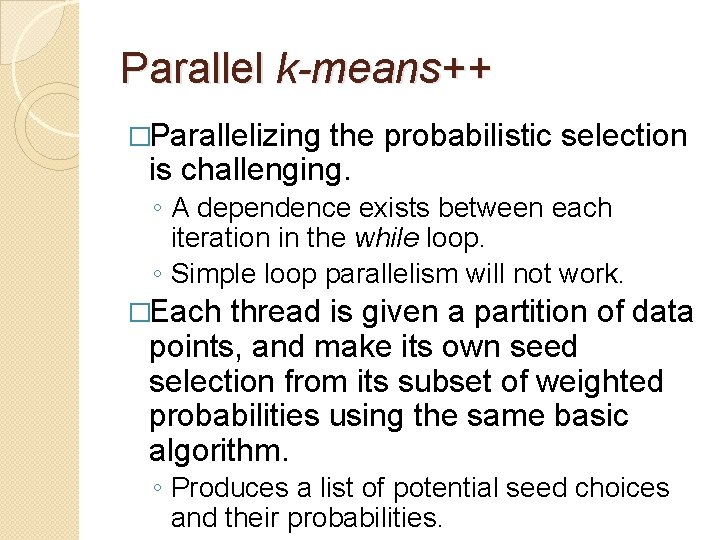 Parallel k-means++

□Parallelizing the probabilistic selection is challenging.

◦ A dependence exists between each iteration in the while loop.

◦ Simple loop parallelism will not work.

□Each thread is given a partition of data points, and make its own seed selection from its subset of weighted probabilities using the same basic algorithm.

◦ Produces a list of potential seed choices and their probabilities.